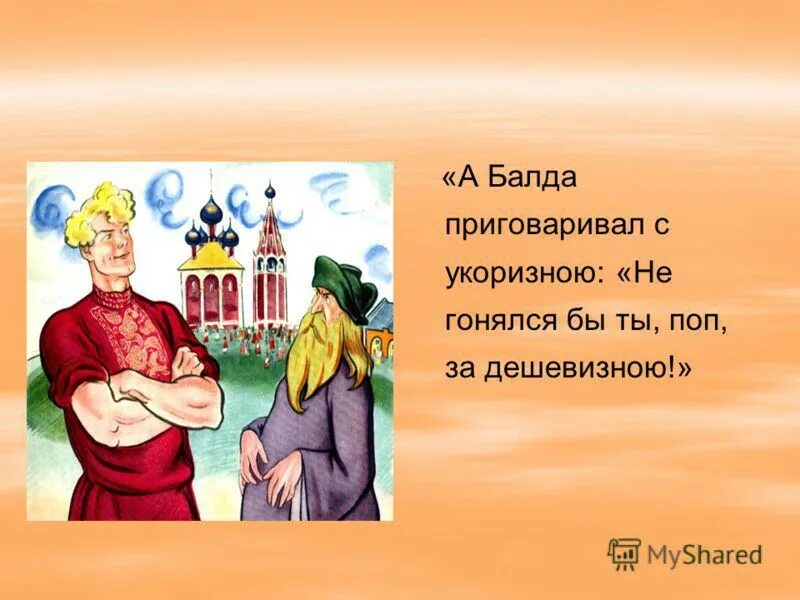 «А Балда приговаривал с укоризною: «Не гонялся бы ты, поп, за дешевизною!»

MyShared